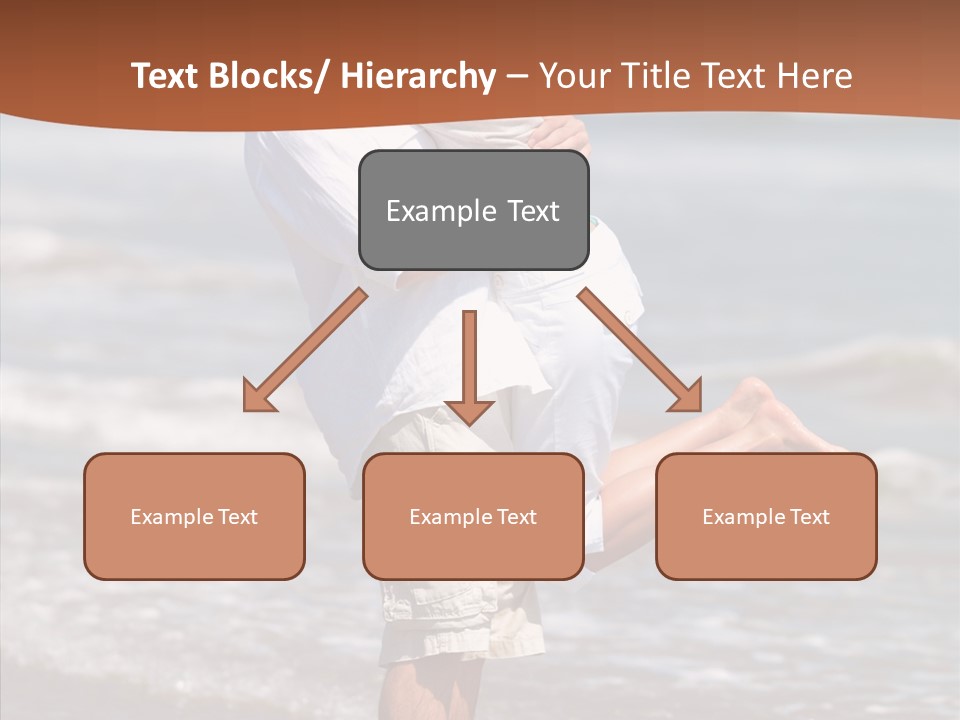 Text Blocks/ Hierarchy – Your Title Text Here

Example Text

Example Text

Example Text

Example Text